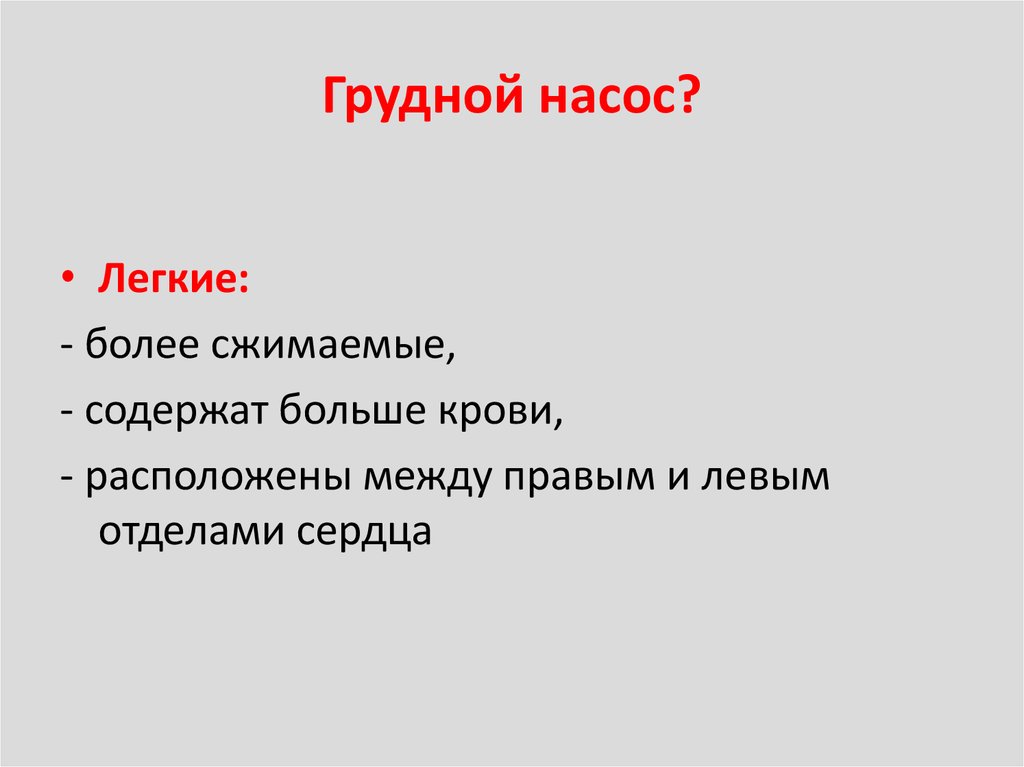 Грудной насос?

• Легкие:

- более сжимаемые,

- содержат больше крови,

- расположены между правым и левым отделами сердца